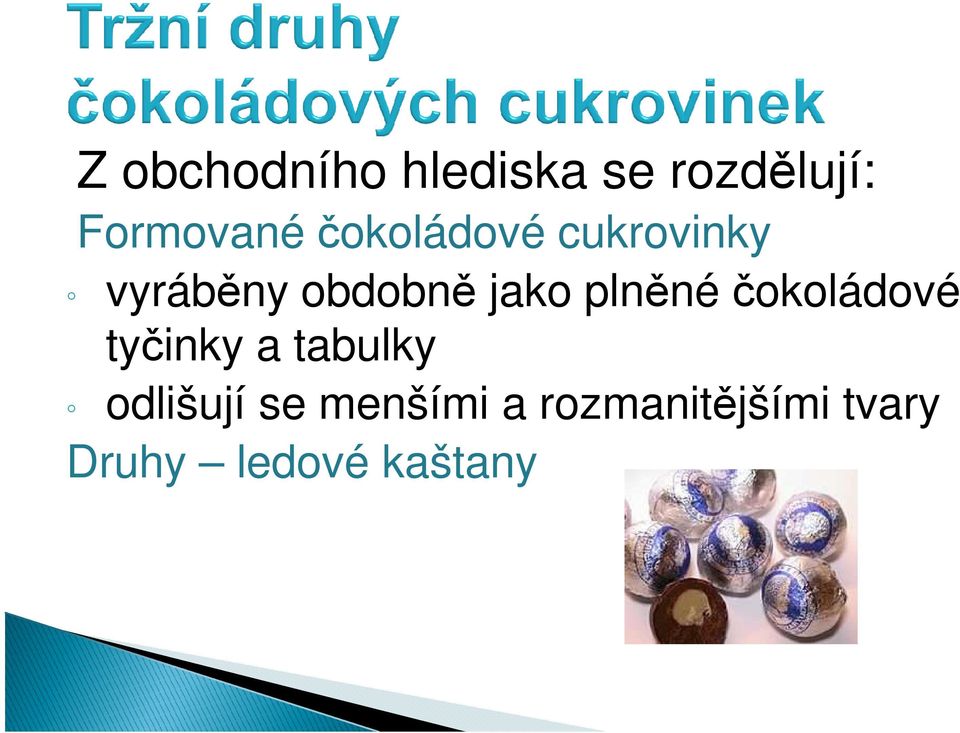 Tržní druhy čokoládových cukrovinek

Z obchodního hlediska se rozdělují:

Formované čokoládové cukrovinky

◦ vyráběny obdobně jako plněné čokoládové tyčinky a tabulky
◦ odlišují se menšími a rozmanitějšími tvary

Druhy – ledové kaštany